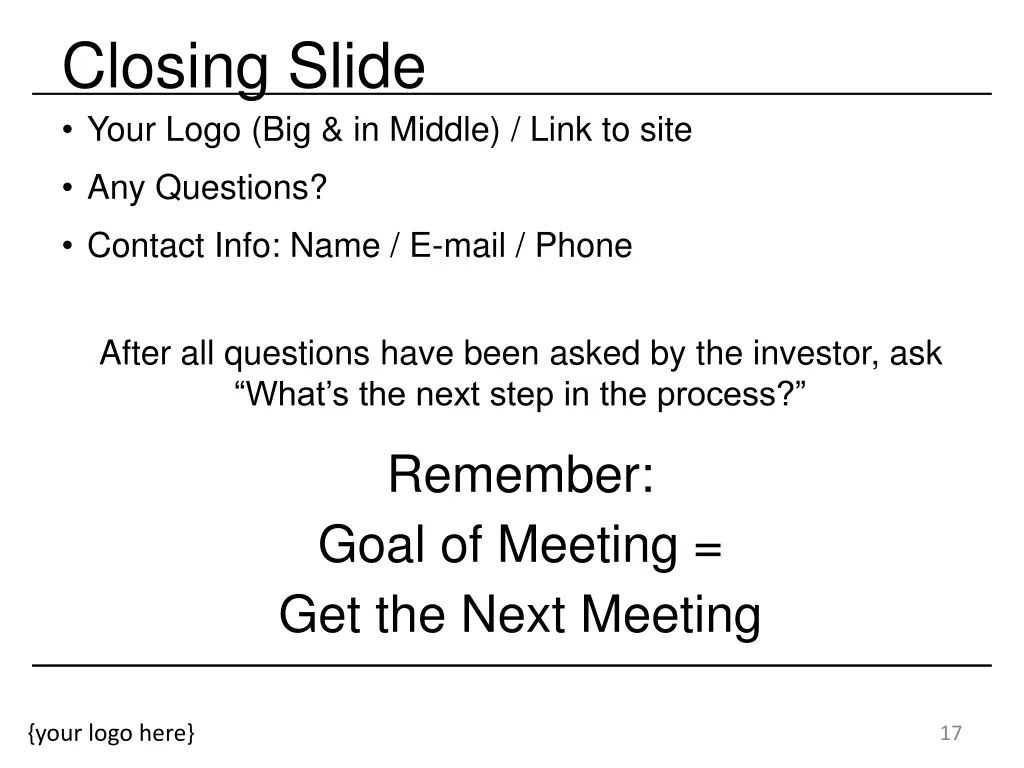 Closing Slide

• Your Logo (Big & in Middle) / Link to site
• Any Questions?
• Contact Info: Name / E-mail / Phone

After all questions have been asked by the investor, ask “What’s the next step in the process?”

Remember:
Goal of Meeting =
Get the Next Meeting

{your logo here}

17